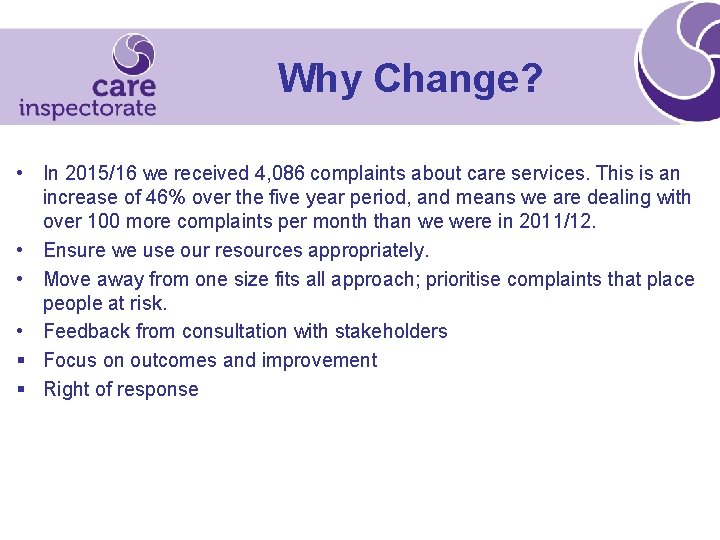 care
inspectorate

Why Change?

• In 2015/16 we received 4,086 complaints about care services. This is an increase of 46% over the five year period, and means we are dealing with over 100 more complaints per month than we were in 2011/12.
• Ensure we use our resources appropriately.
• Move away from one size fits all approach; prioritise complaints that place people at risk.
• Feedback from consultation with stakeholders
▪ Focus on outcomes and improvement
▪ Right of response